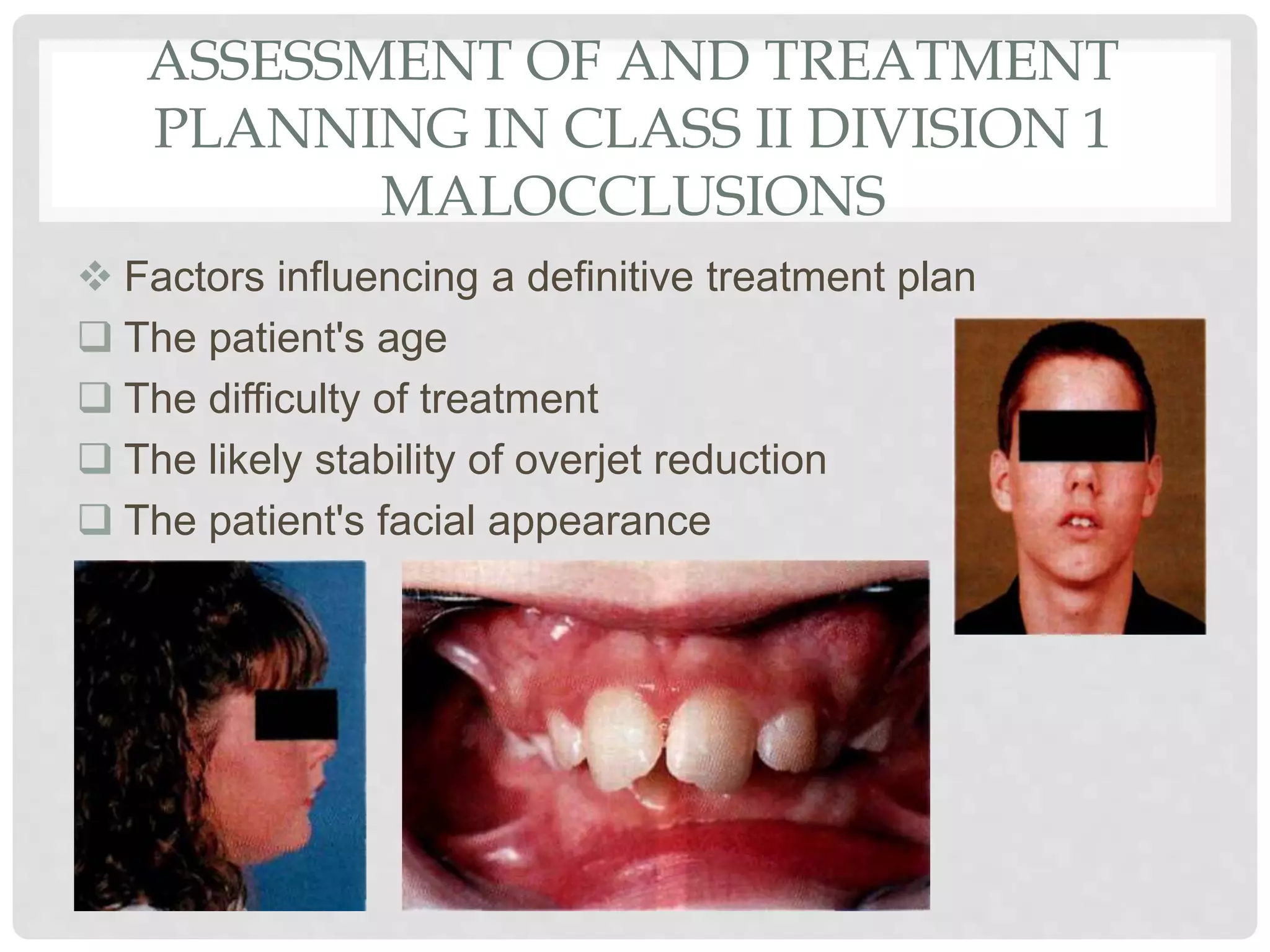 ASSESSMENT OF AND TREATMENT PLANNING IN CLASS II DIVISION 1 MALOCCLUSIONS

❖ Factors influencing a definitive treatment plan
❑ The patient's age
❑ The difficulty of treatment
❑ The likely stability of overjet reduction
❑ The patient's facial appearance